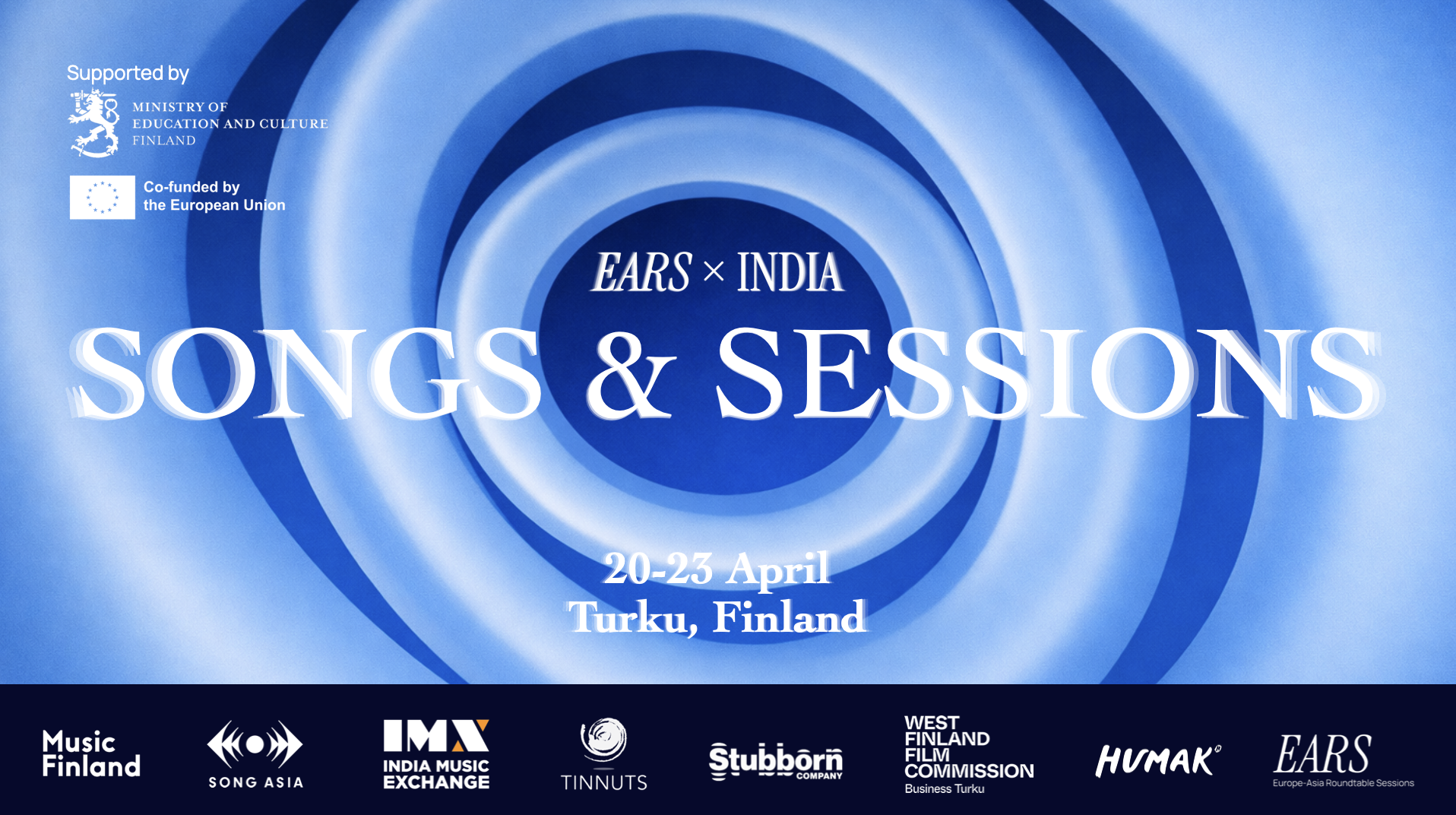 Supported by

MINISTRY OF EDUCATION AND CULTURE FINLAND

Co-funded by the European Union

EARS × INDIA

SONGS & SESSIONS

20-23 April
Turku, Finland

Music Finland

SONG ASIA

IMX INDIA MUSIC EXCHANGE

TINNUTS

Stubborn COMPANY

WEST FINLAND FILM COMMISSION Business Turku

HUMAK

EARS Europe-Asia Roundtable Sessions